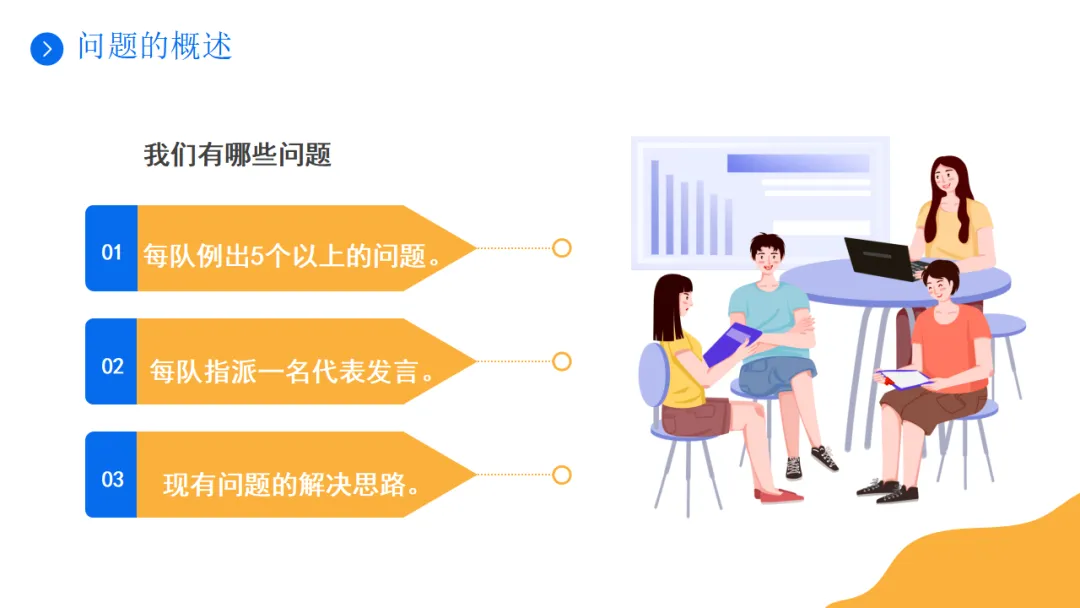 问题的概述

我们有哪些问题

01 每队例出5个以上的问题。

02 每队指派一名代表发言。

03 现有问题的解决思路。